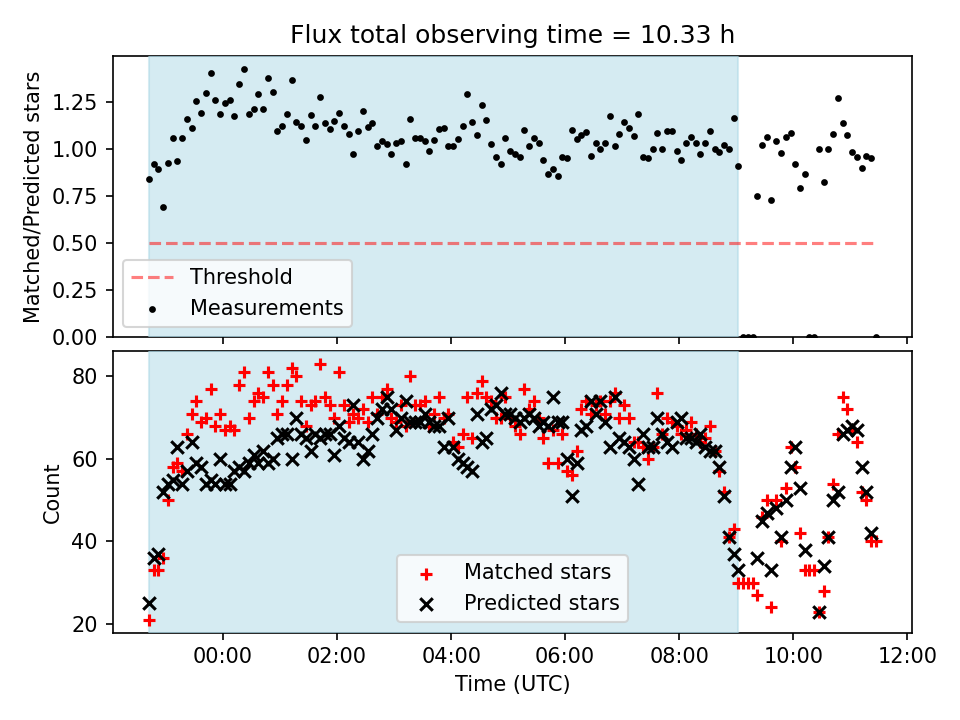 Flux total observing time = 10.33 h

Matched/Predicted stars

1.25
1.00
0.75
0.50
0.25
0.00

Threshold
Measurements

Count

80
60
40
20

Matched stars
Predicted stars

00:00
02:00
04:00
06:00
08:00
10:00
12:00

Time (UTC)